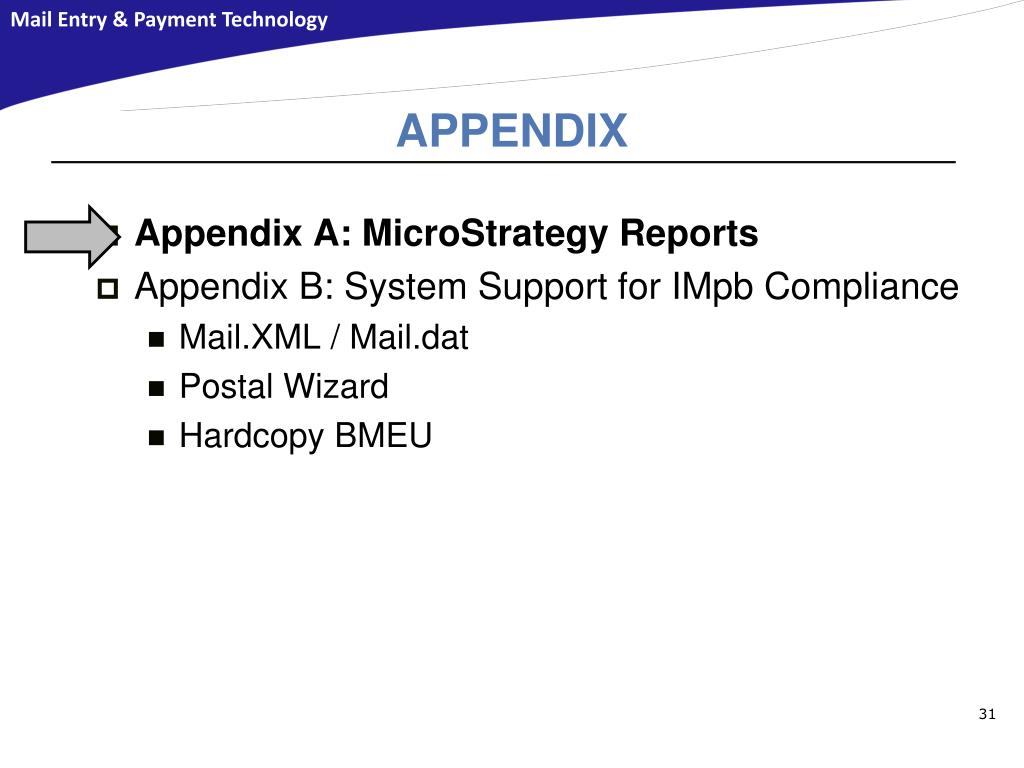 Mail Entry & Payment Technology

APPENDIX

Appendix A: MicroStrategy Reports

Appendix B: System Support for IMpb Compliance

Mail.XML / Mail.dat

Postal Wizard

Hardcopy BMEU

31